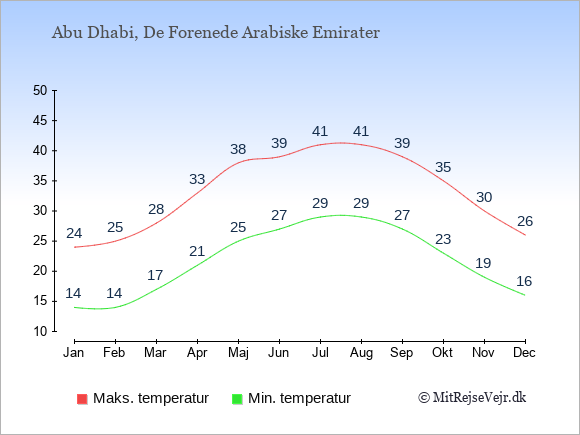 Abu Dhabi, De Forenede Arabiske Emirater

50
45
40
35
30
25
20
15
10

24 25 28 33 38 39 41 41 39 35 30 26

14 14 17 21 25 27 29 29 27 23 19 16

Jan Feb Mar Apr Maj Jun Jul Aug Sep Okt Nov Dec

Maks. temperatur
Min. temperatur
© MitRejseVejr.dk